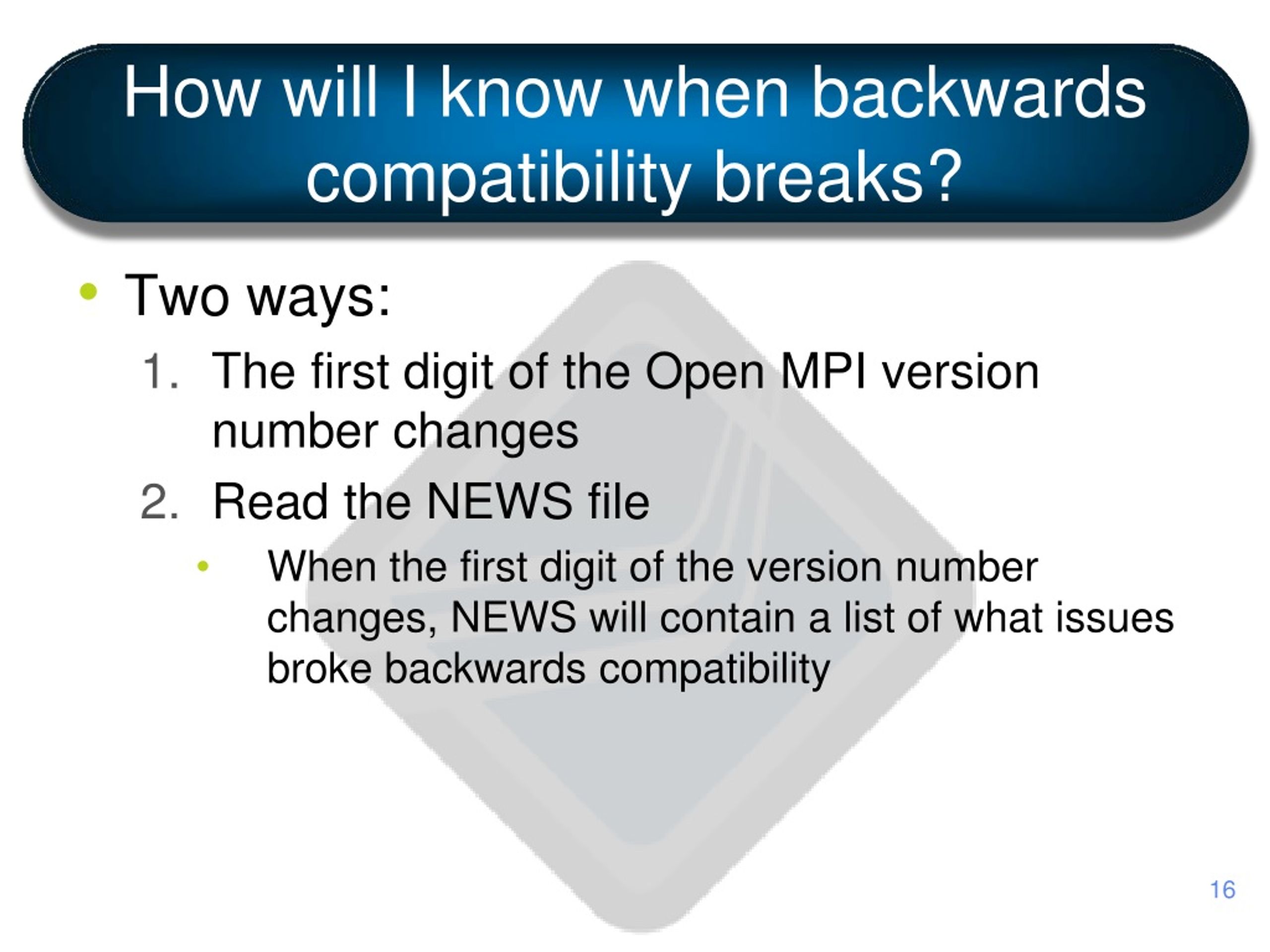 How will I know when backwards compatibility breaks?

• Two ways:

1. The first digit of the Open MPI version number changes

2. Read the NEWS file

• When the first digit of the version number changes, NEWS will contain a list of what issues broke backwards compatibility

16